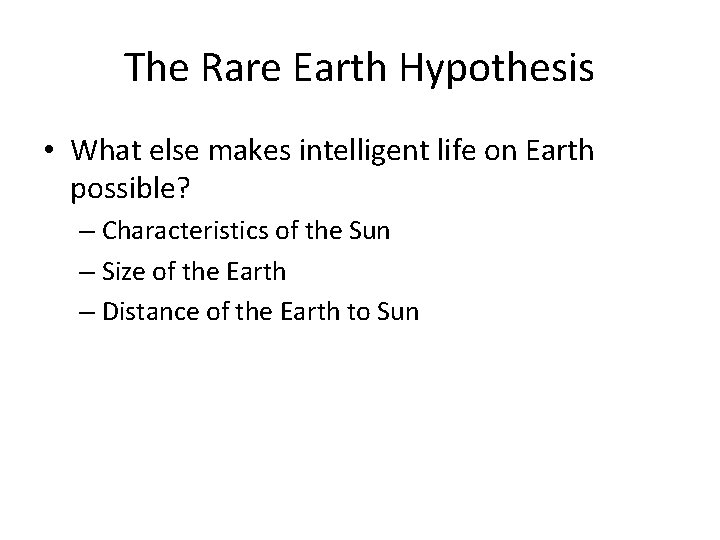 The Rare Earth Hypothesis

• What else makes intelligent life on Earth possible?
  – Characteristics of the Sun
  – Size of the Earth
  – Distance of the Earth to Sun